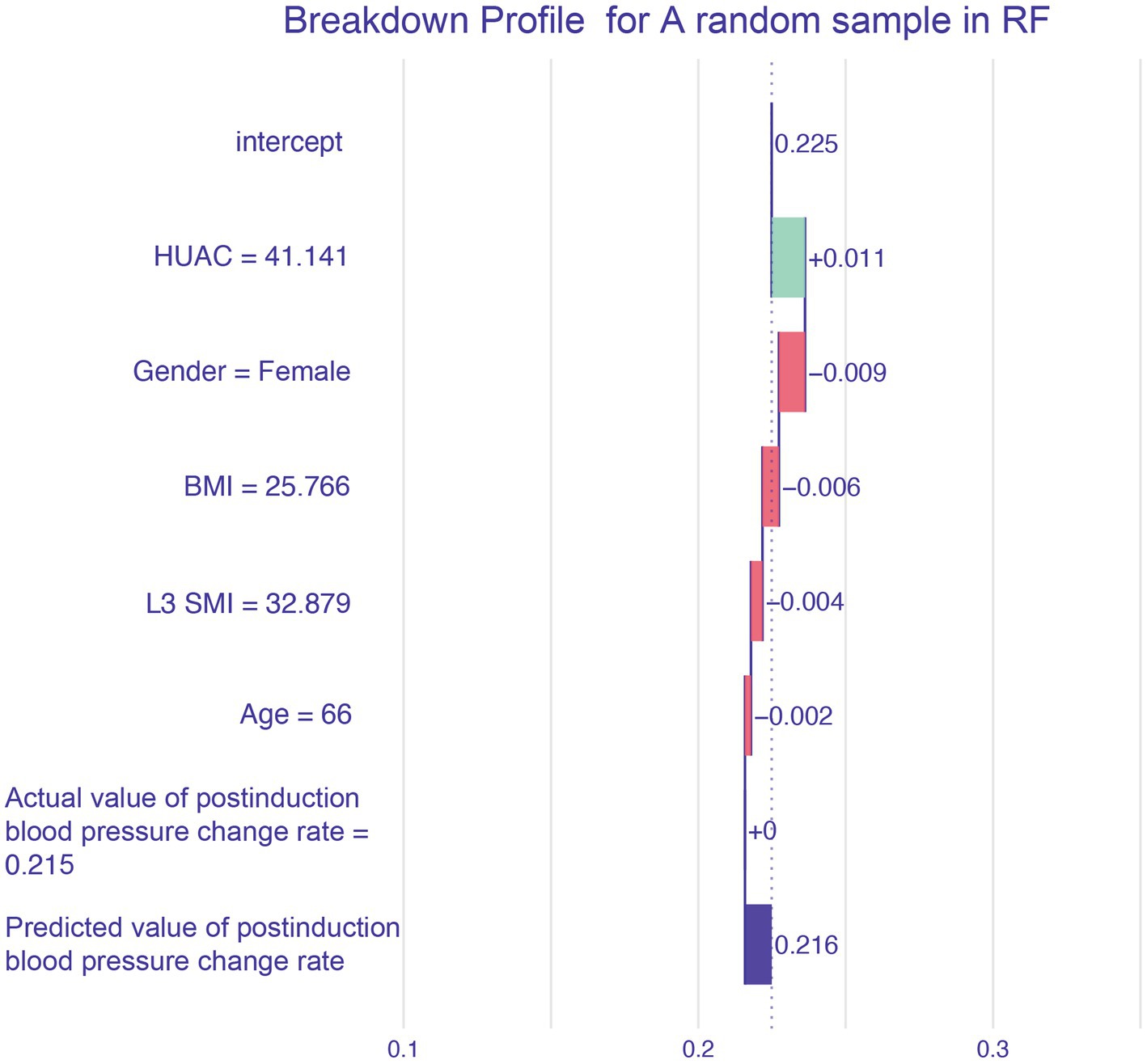 Breakdown Profile for A random sample in RF

intercept
0.225

HUAC = 41.141
+0.011

Gender = Female
−0.009

BMI = 25.766
−0.006

L3 SMI = 32.879
−0.004

Age = 66
−0.002

Actual value of postinduction blood pressure change rate = 0.215
+0

Predicted value of postinduction blood pressure change rate
0.216

0.1
0.2
0.3